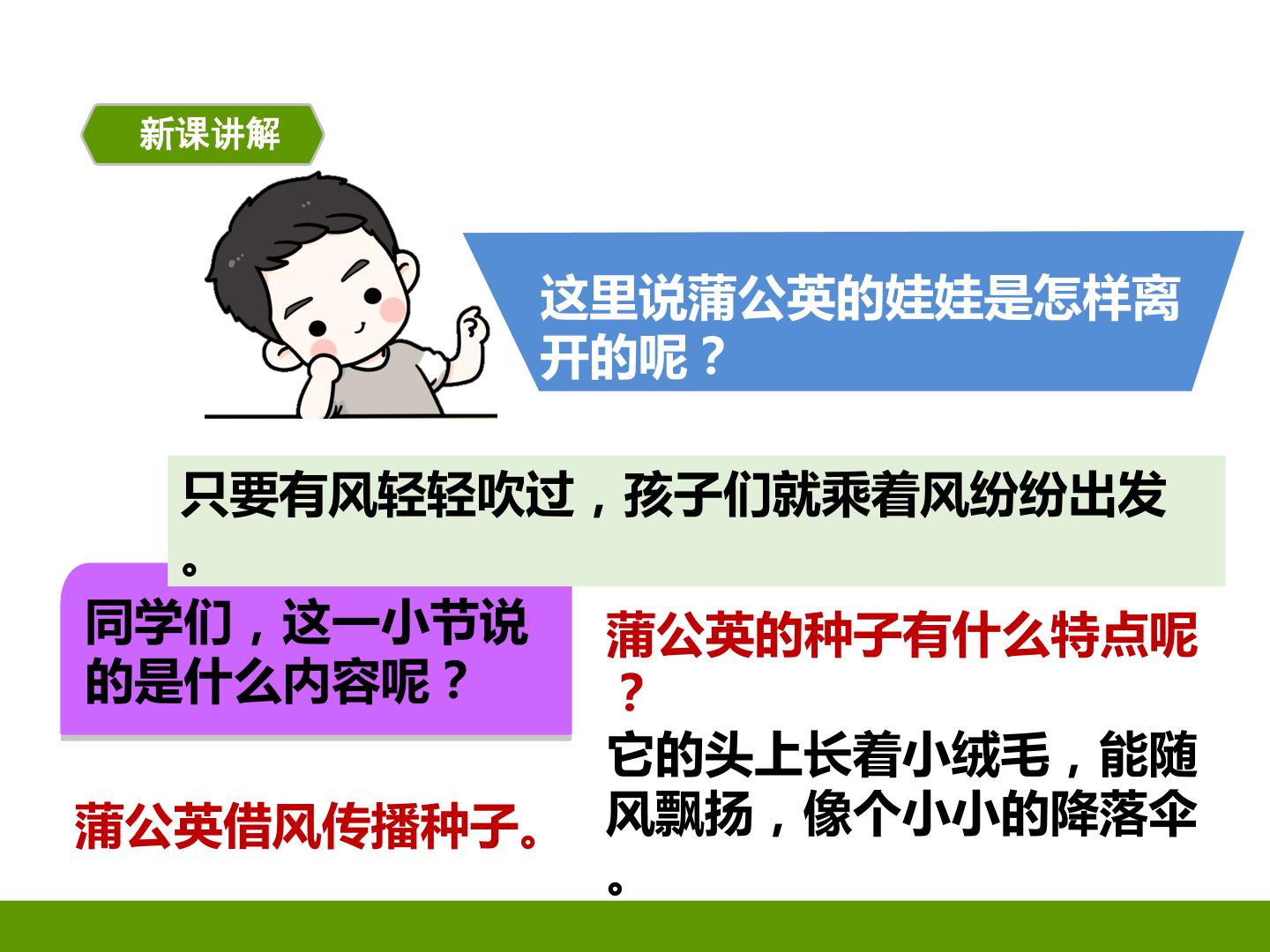 新课讲解

这里说蒲公英的娃娃是怎样离开的呢？

只要有风轻轻吹过，孩子们就乘着风纷纷出发。

同学们，这一小节说的是什么内容呢？

蒲公英借风传播种子。

蒲公英的种子有什么特点呢？

它的头上长着小绒毛，能随风飘扬，像个小小的降落伞。